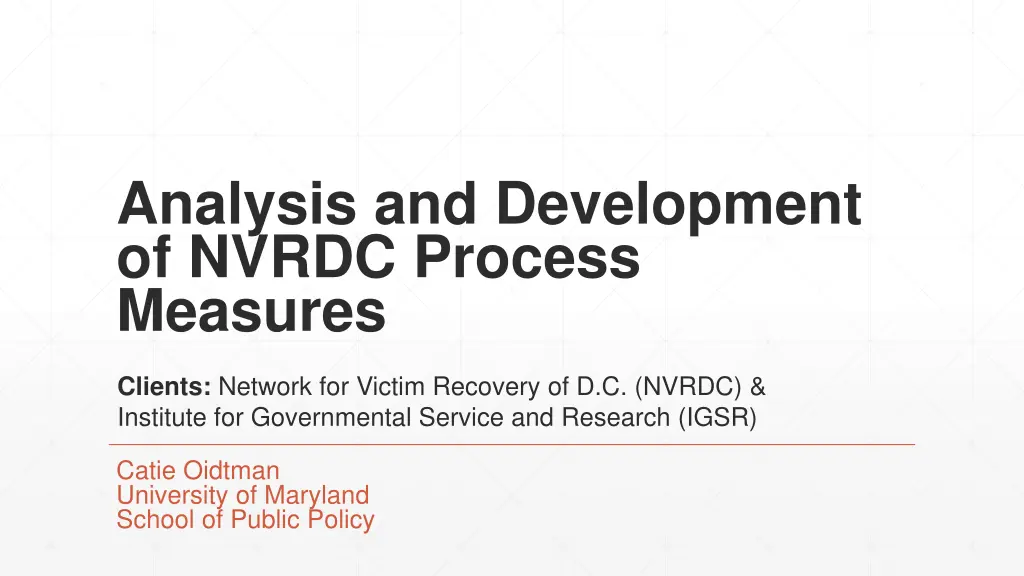 Analysis and Development of NVRDC Process Measures

Clients: Network for Victim Recovery of D.C. (NVRDC) & Institute for Governmental Service and Research (IGSR)

Catie Oidtman
University of Maryland
School of Public Policy